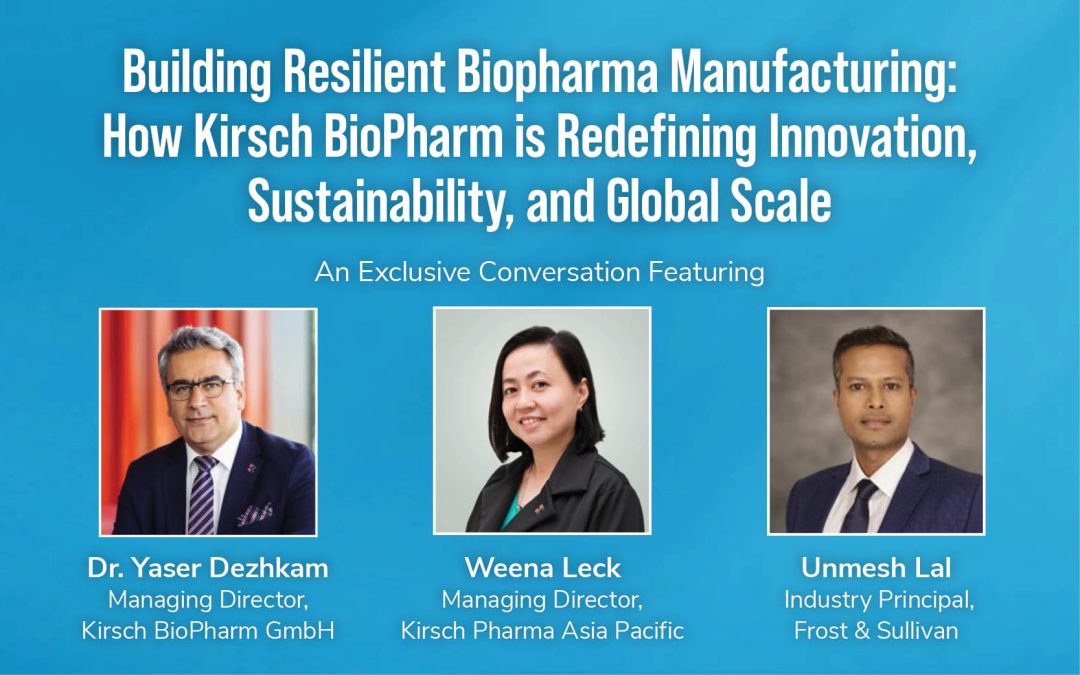 Building Resilient Biopharma Manufacturing: How Kirsch BioPharm is Redefining Innovation, Sustainability, and Global Scale

An Exclusive Conversation Featuring

Dr. Yaser Dezhkam
Managing Director,
Kirsch BioPharm GmbH

Weena Leck
Managing Director,
Kirsch Pharma Asia Pacific

Unmesh Lal
Industry Principal,
Frost & Sullivan